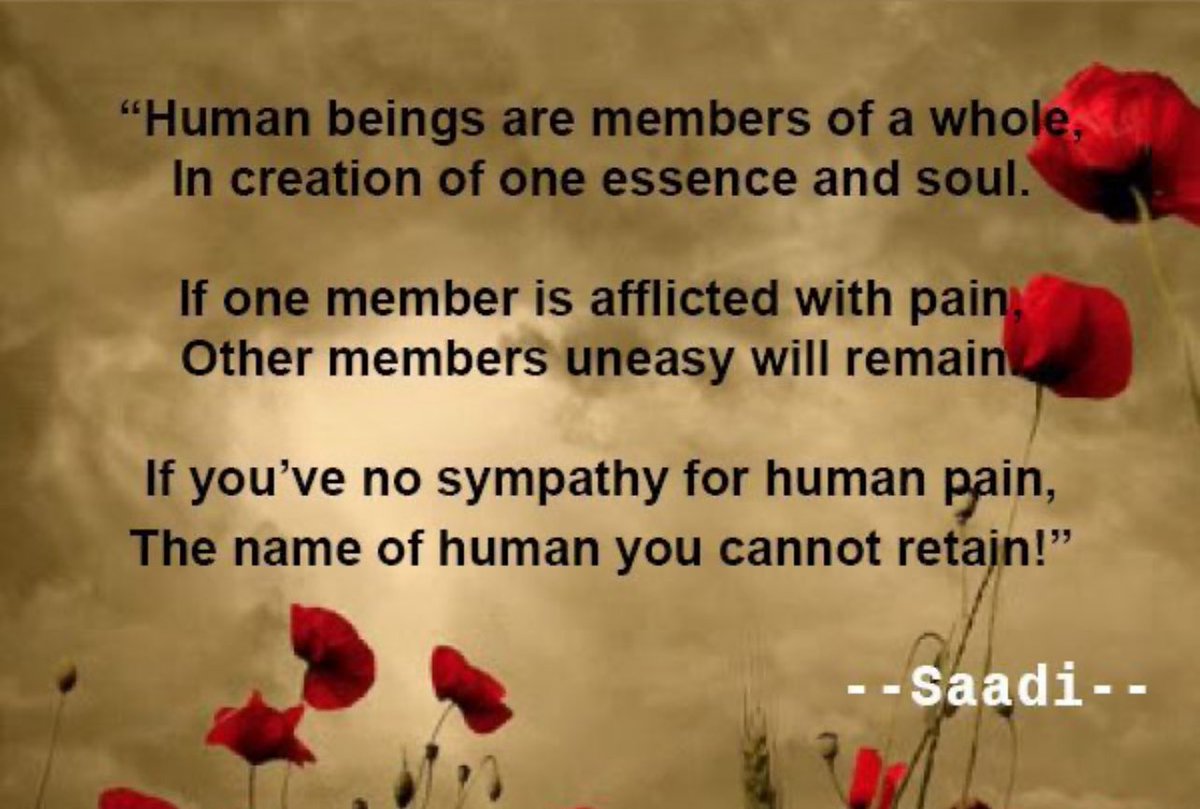 “Human beings are members of a whole,
In creation of one essence and soul.

If one member is afflicted with pain,
Other members uneasy will remain.

If you’ve no sympathy for human pain,
The name of human you cannot retain!”

--Saadi--